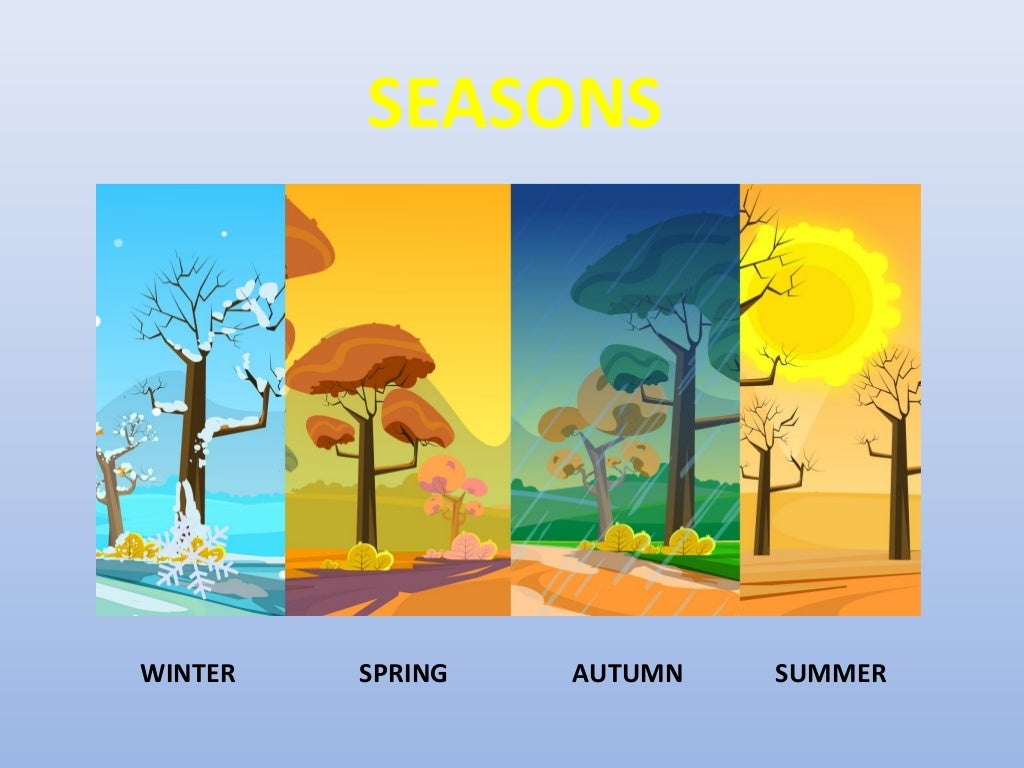 SEASONS

WINTER SPRING AUTUMN SUMMER